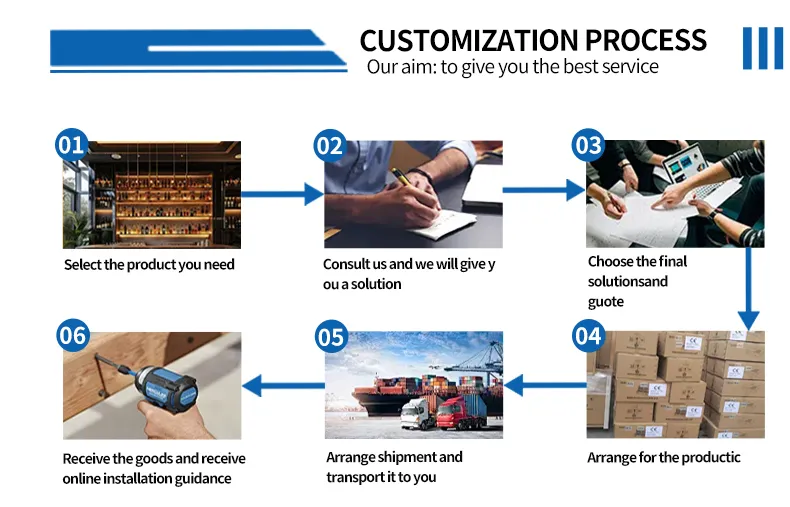 CUSTOMIZATION PROCESS
Our aim: to give you the best service

01
Select the product you need

02
Consult us and we will give y ou a solution

03
Choose the final solutionsand guote

04
Arrange for the productic

05
Arrange shipment and transport it to you

06
Receive the goods and receive online installation guidance